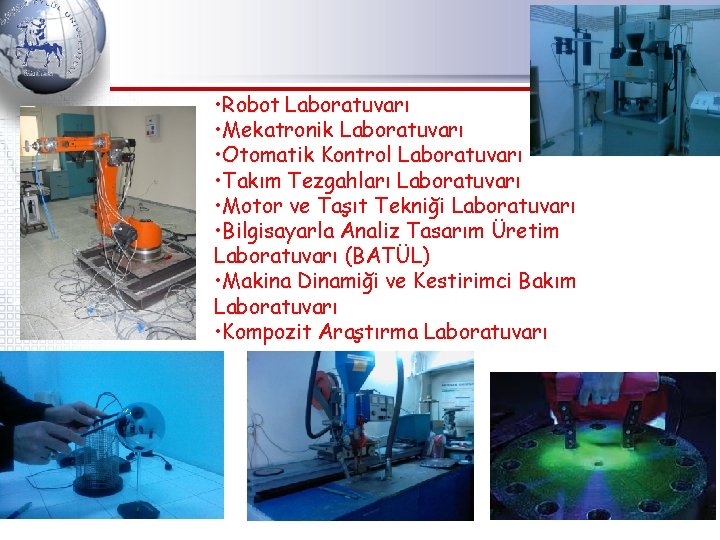 •Robot Laboratuvarı
•Mekatronik Laboratuvarı
•Otomatik Kontrol Laboratuvarı
•Takım Tezgahları Laboratuvarı
•Motor ve Taşıt Tekniği Laboratuvarı
•Bilgisayarla Analiz Tasarım Üretim Laboratuvarı (BATÜL)
•Makina Dinamiği ve Kestirimci Bakım Laboratuvarı
•Kompozit Araştırma Laboratuvarı